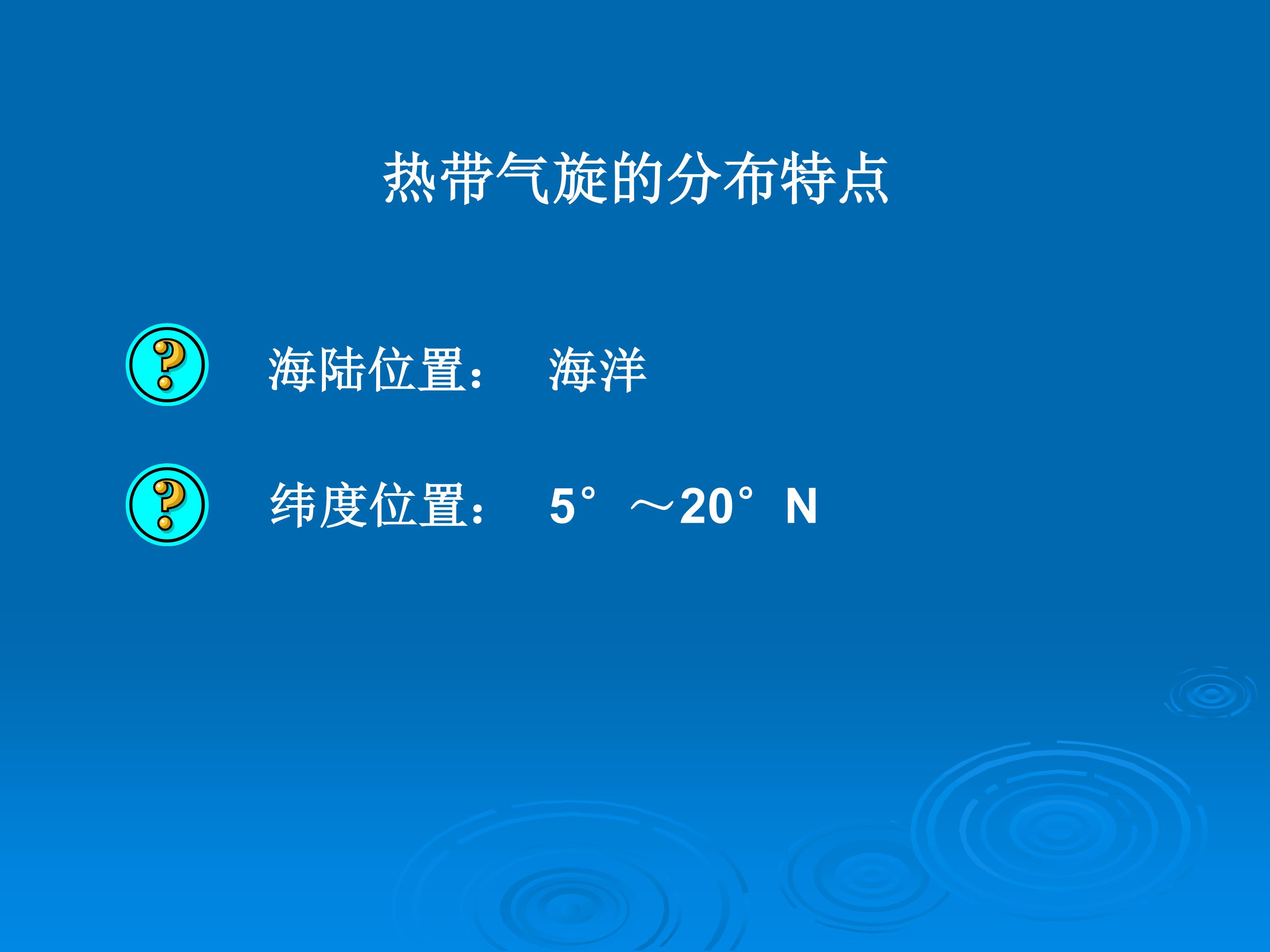 热带气旋的分布特点

海陆位置： 海洋

纬度位置： 5°～20°N